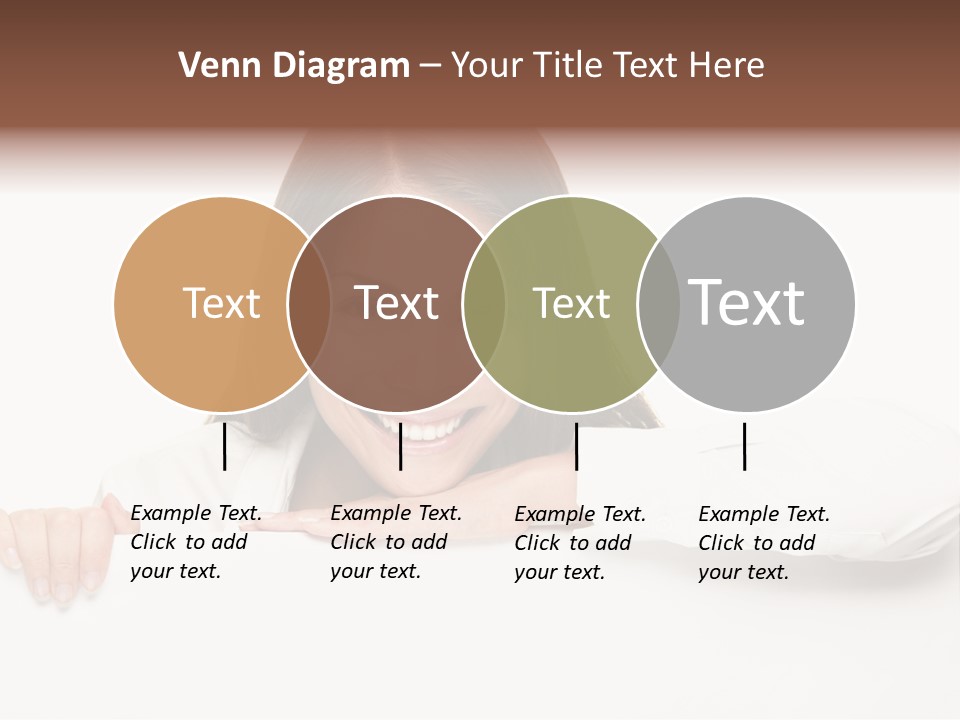 Venn Diagram – Your Title Text Here

Text

Text

Text

Text

Example Text. Click to add your text.

Example Text. Click to add your text.

Example Text. Click to add your text.

Example Text. Click to add your text.